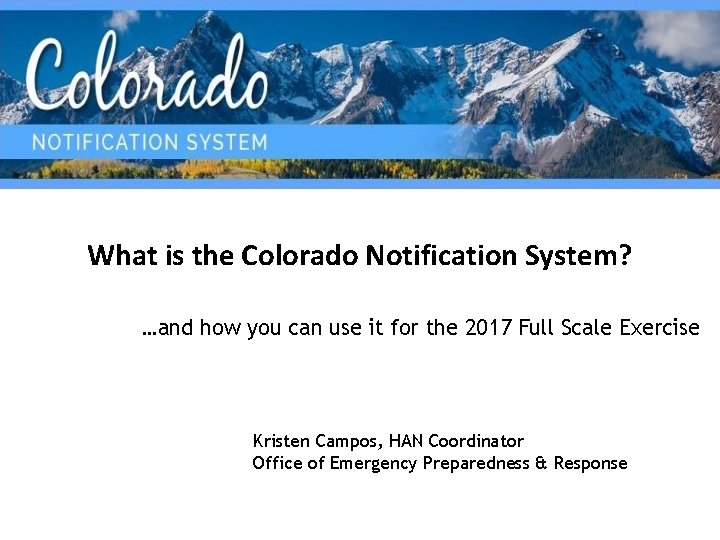 Colorado
NOTIFICATION SYSTEM

What is the Colorado Notification System?

...and how you can use it for the 2017 Full Scale Exercise

Kristen Campos, HAN Coordinator
Office of Emergency Preparedness & Response